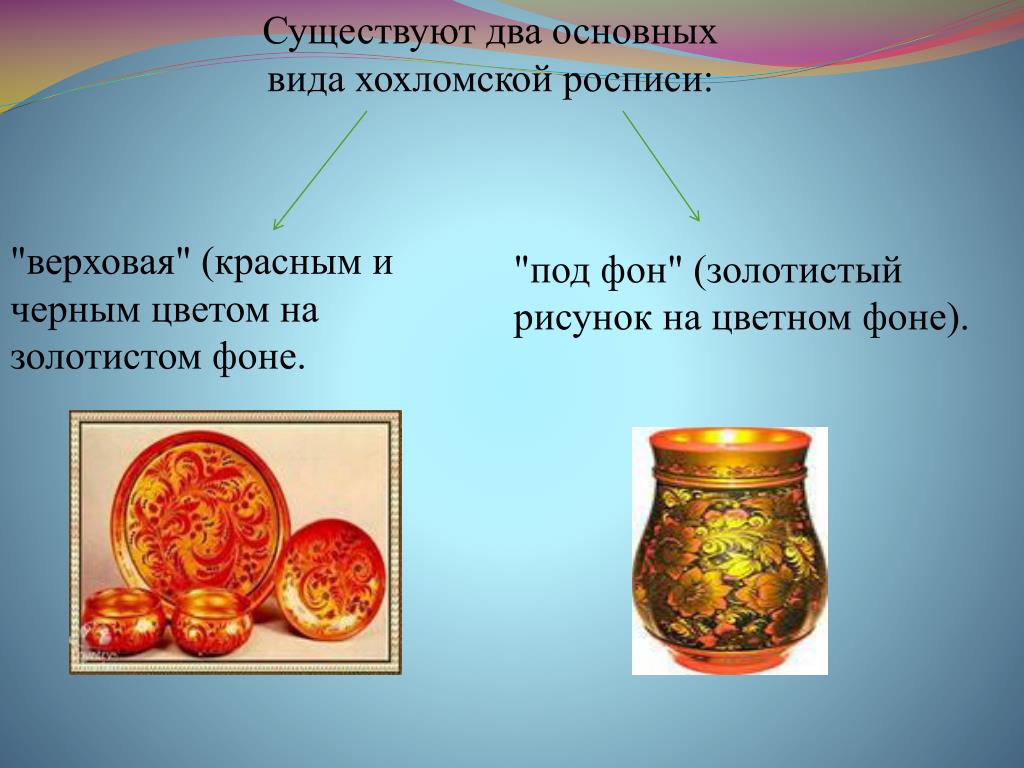 Существуют два основных вида хохломской росписи:

"верховая" (красным и черным цветом на золотистом фоне.

"под фон" (золотистый рисунок на цветном фоне).